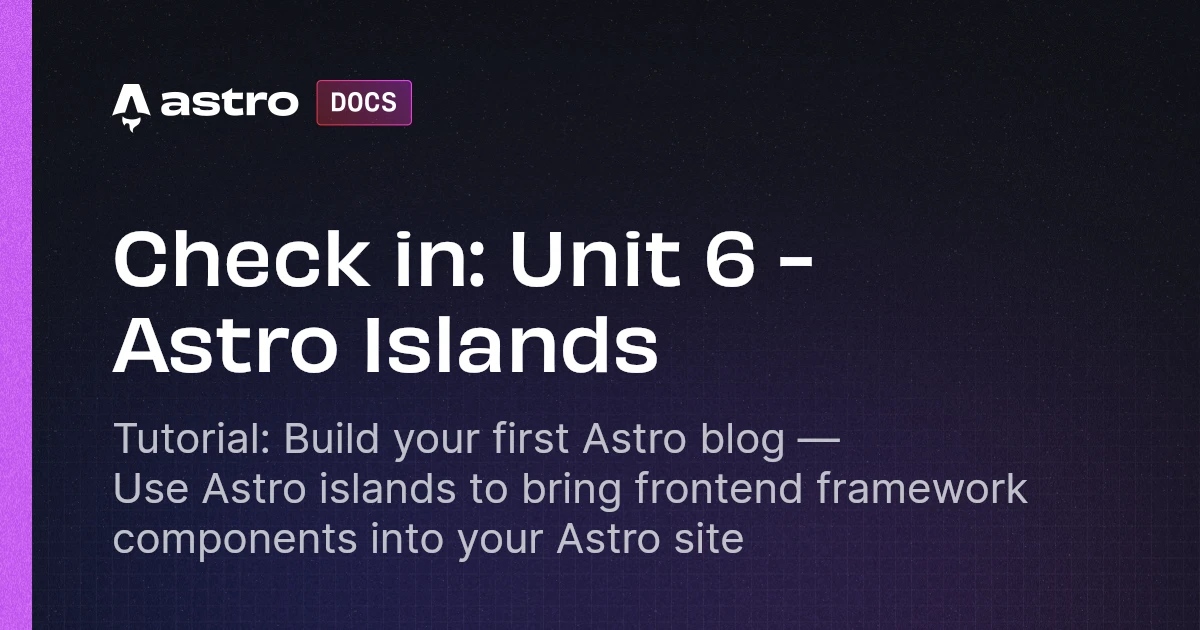 astro DOCS

Check in: Unit 6 - Astro Islands

Tutorial: Build your first Astro blog — Use Astro islands to bring frontend framework components into your Astro site